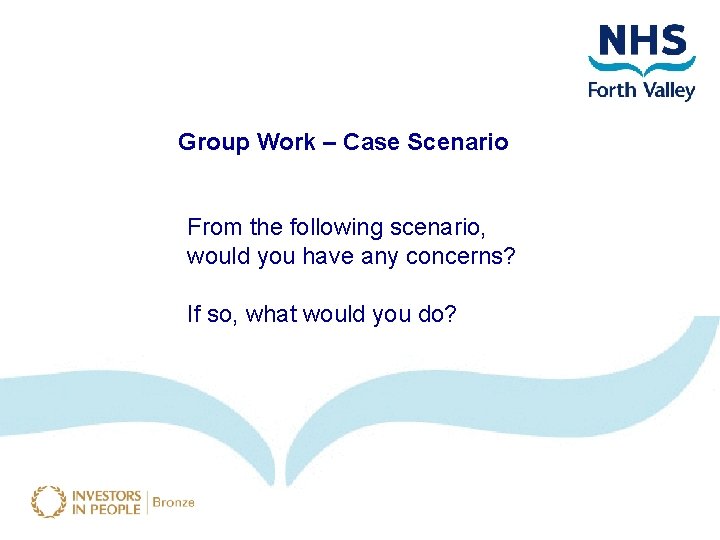 NHS
Forth Valley

Group Work – Case Scenario

From the following scenario, would you have any concerns?

If so, what would you do?

INVESTORS IN PEOPLE | Bronze